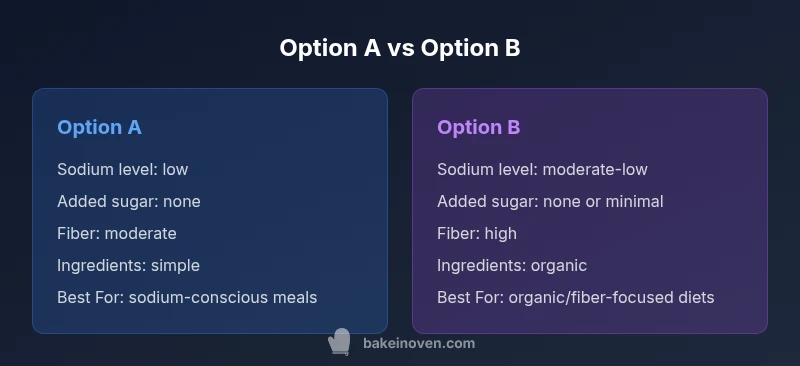 Option A vs Option B

Option A

Sodium level: low

Added sugar: none

Fiber: moderate

Ingredients: simple

Best For: sodium-conscious meals

Option B

Sodium level: moderate-low

Added sugar: none or minimal

Fiber: high

Ingredients: organic

Best For: organic/fiber-focused diets

bakeinoven.com